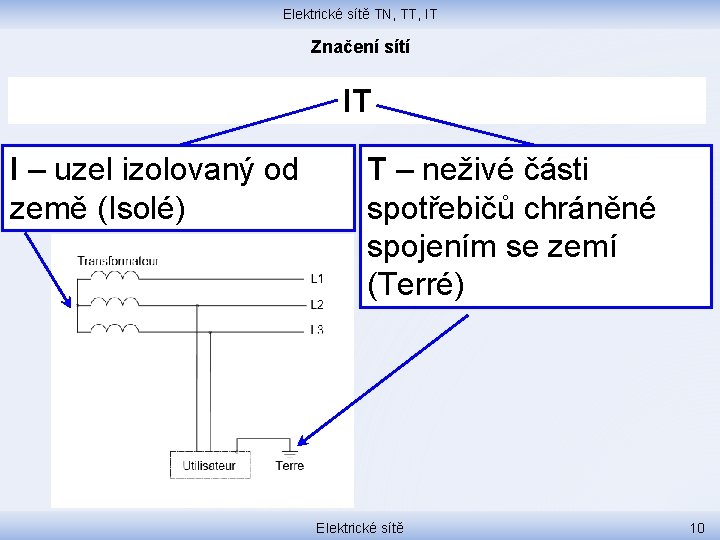 Elektrické sítě TN, TT, IT

Značení sítí

IT

I – uzel izolovaný od země (Isolé)

T – neživé části spotřebičů chráněné spojením se zemí (Terré)

Transformateur

L1

L2

L3

Utilisateur

Terre

Elektrické sítě

10